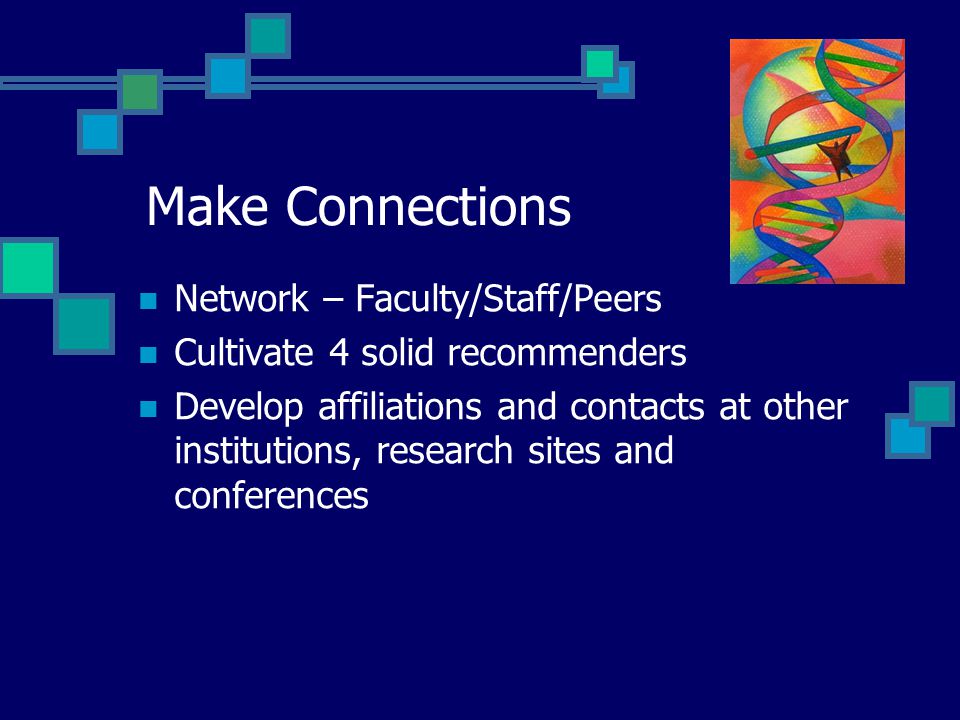 Make Connections

- Network – Faculty/Staff/Peers
- Cultivate 4 solid recommenders
- Develop affiliations and contacts at other institutions, research sites and conferences